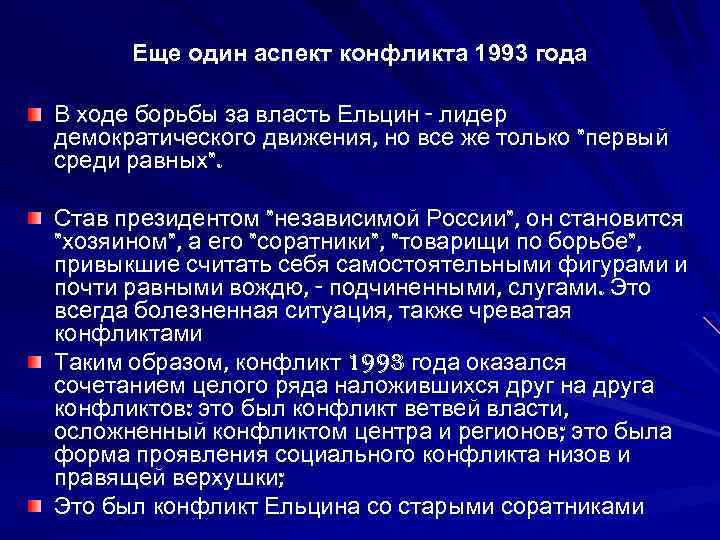 Еще один аспект конфликта 1993 года

В ходе борьбы за власть Ельцин - лидер демократического движения, но все же только "первый среди равных".

Став президентом "независимой России", он становится "хозяином", а его "соратники", "товарищи по борьбе", привыкшие считать себя самостоятельными фигурами и почти равными вождю, - подчиненными, слугами. Это всегда болезненная ситуация, также чреватая конфликтами

Таким образом, конфликт 1993 года оказался сочетанием целого ряда наложившихся друг на друга конфликтов: это был конфликт ветвей власти, осложненный конфликтом центра и регионов; это была форма проявления социального конфликта низов и правящей верхушки;

Это был конфликт Ельцина со старыми соратниками